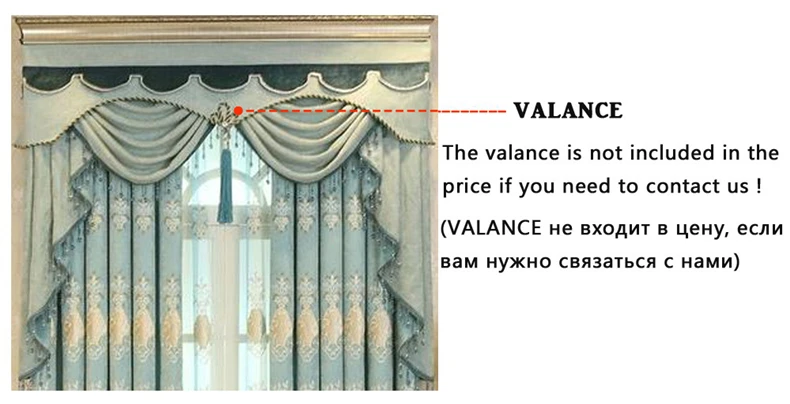 VALANCE

The valance is not included in the price if you need to contact us !

(VALANCE не входит в цену, если вам нужно связаться с нами)